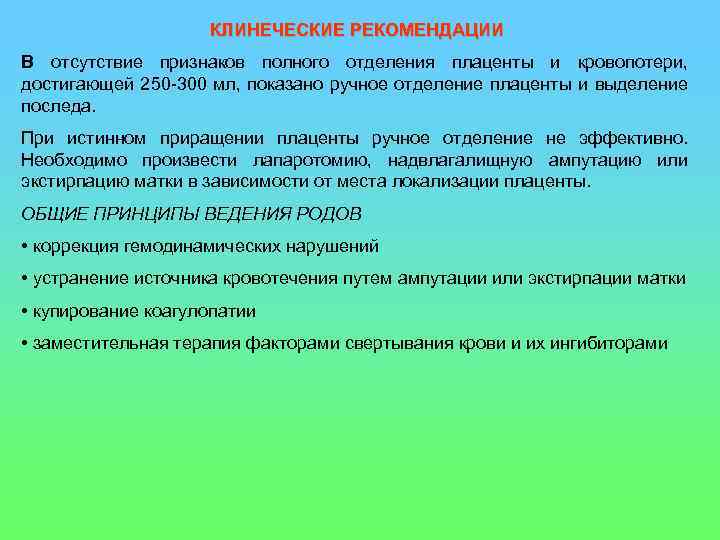 КЛИНЕЧЕСКИЕ РЕКОМЕНДАЦИИ

В отсутствие признаков полного отделения плаценты и кровопотери, достигающей 250-300 мл, показано ручное отделение плаценты и выделение последа.

При истинном приращении плаценты ручное отделение не эффективно. Необходимо произвести лапаротомию, надвлагалищную ампутацию или экстирпацию матки в зависимости от места локализации плаценты.

ОБЩИЕ ПРИНЦИПЫ ВЕДЕНИЯ РОДОВ

• коррекция гемодинамических нарушений

• устранение источника кровотечения путем ампутации или экстирпации матки

• купирование коагулопатии

• заместительная терапия факторами свертывания крови и их ингибиторами